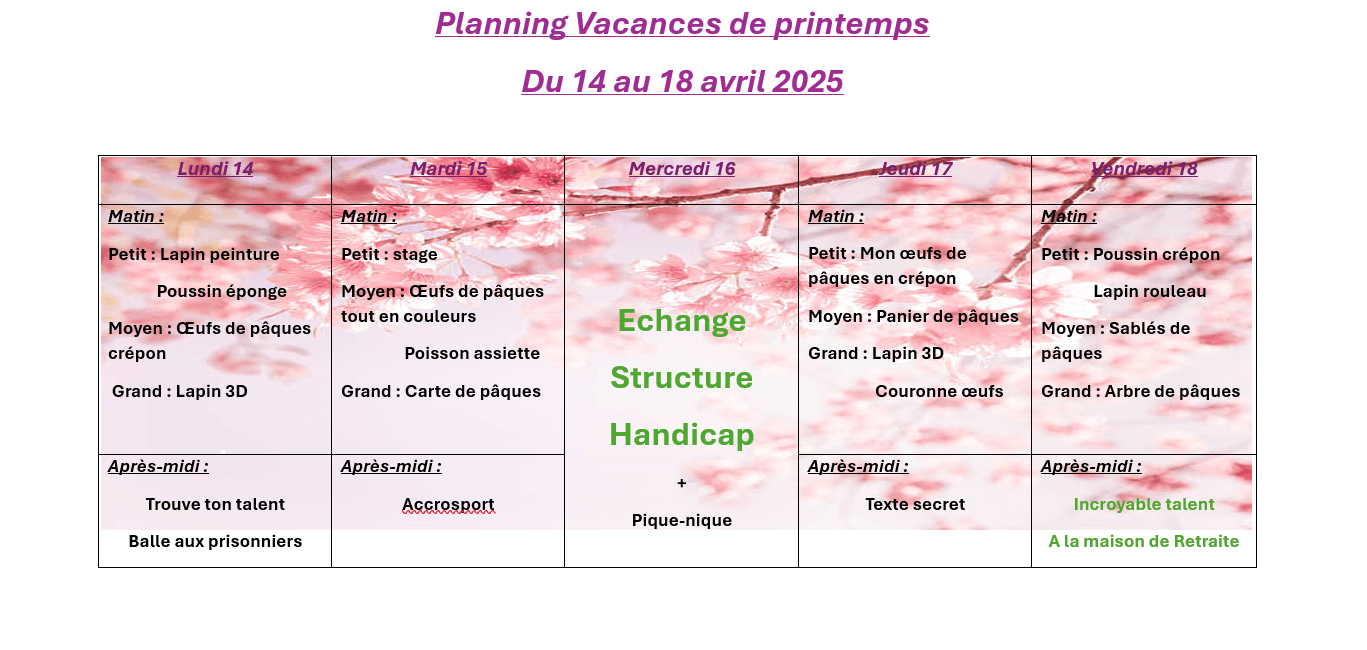 Planning Vacances de printemps

Du 14 au 18 avril 2025

| Lundi 14 | Mardi 15 | Mercredi 16 | Jeudi 17 | Vendredi 18 |
|---|---|---|---|---|
| Matin : Petit : Lapin peinture Poussin éponge Moyen : Œufs de pâques crépon Grand : Lapin 3D | Matin : Petit : stage Moyen : Œufs de pâques tout en couleurs Poisson assiette Grand : Carte de pâques | Echange Structure Handicap + Pique-nique | Matin : Petit : Mon œufs de pâques en crépon Moyen : Panier de pâques Grand : Lapin 3D Couronne œufs | Matin : Petit : Poussin crépon Lapin rouleau Moyen : Sablés de pâques Grand : Arbre de pâques |
| Après-midi : Trouve ton talent Balle aux prisonniers | Après-midi : Accrosport | | Après-midi : Texte secret | Après-midi : Incroyable talent A la maison de Retraite |